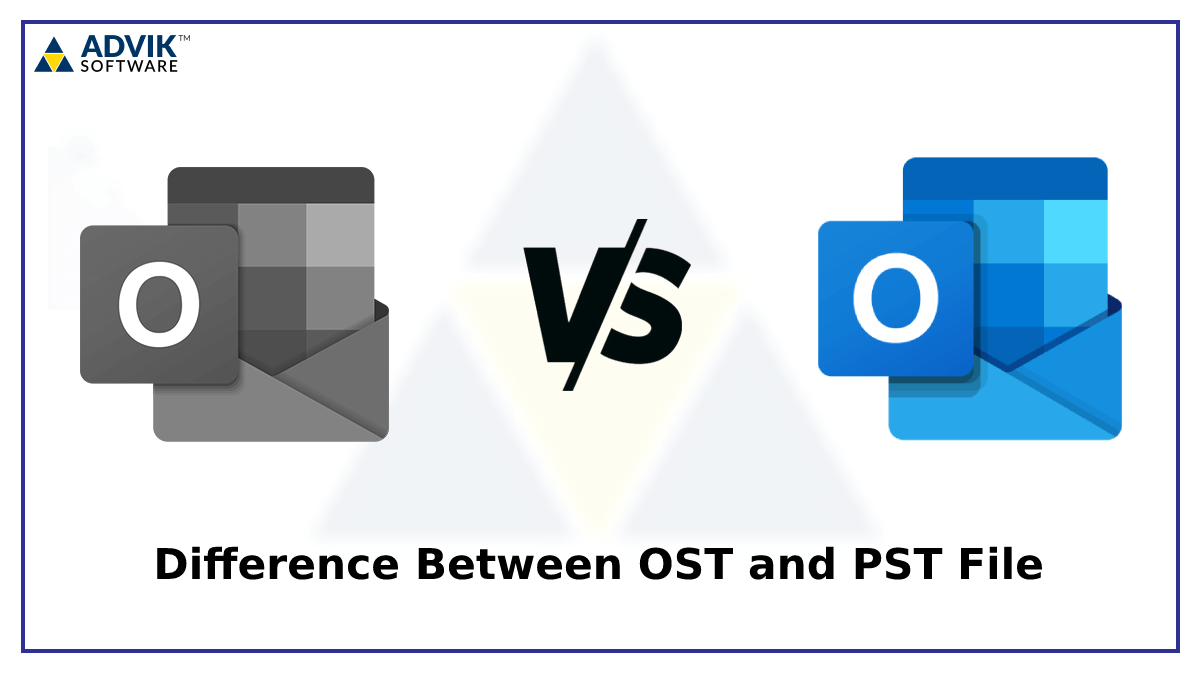 ADVIK™
SOFTWARE

O

VS

O

Difference Between OST and PST File